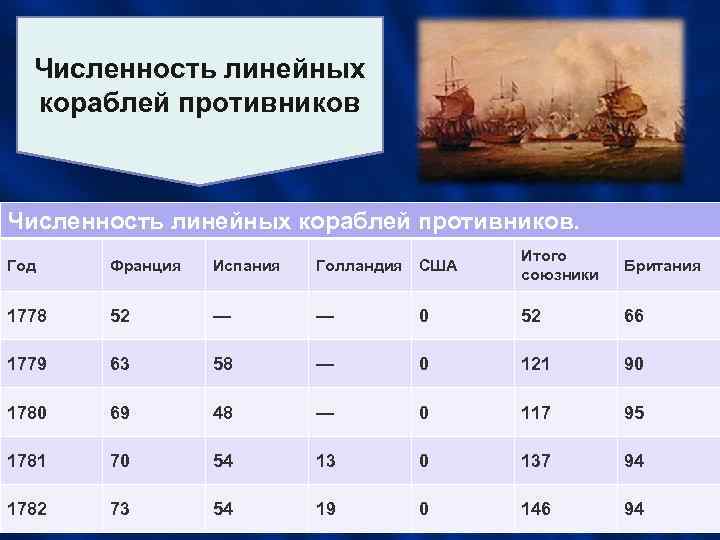 Численность линейных кораблей противников

Численность линейных кораблей противников.

| Год | Франция | Испания | Голландия | США | Итого союзники | Британия |
|---|---|---|---|---|---|---|
| 1778 | 52 | — | — | 0 | 52 | 66 |
| 1779 | 63 | 58 | — | 0 | 121 | 90 |
| 1780 | 69 | 48 | — | 0 | 117 | 95 |
| 1781 | 70 | 54 | 13 | 0 | 137 | 94 |
| 1782 | 73 | 54 | 19 | 0 | 146 | 94 |